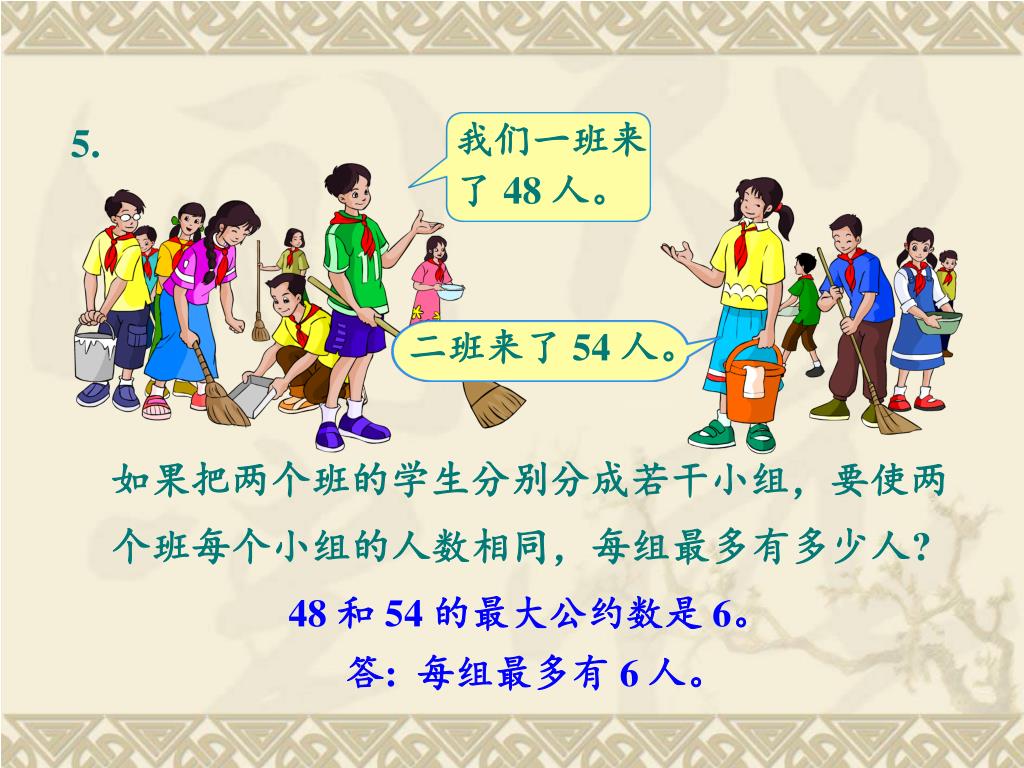 5.

我们一班来了 48 人。

二班来了 54 人。

如果把两个班的学生分别分成若干小组，要使两个班每个小组的人数相同，每组最多有多少人？

48 和 54 的最大公约数是 6。

答：每组最多有 6 人。